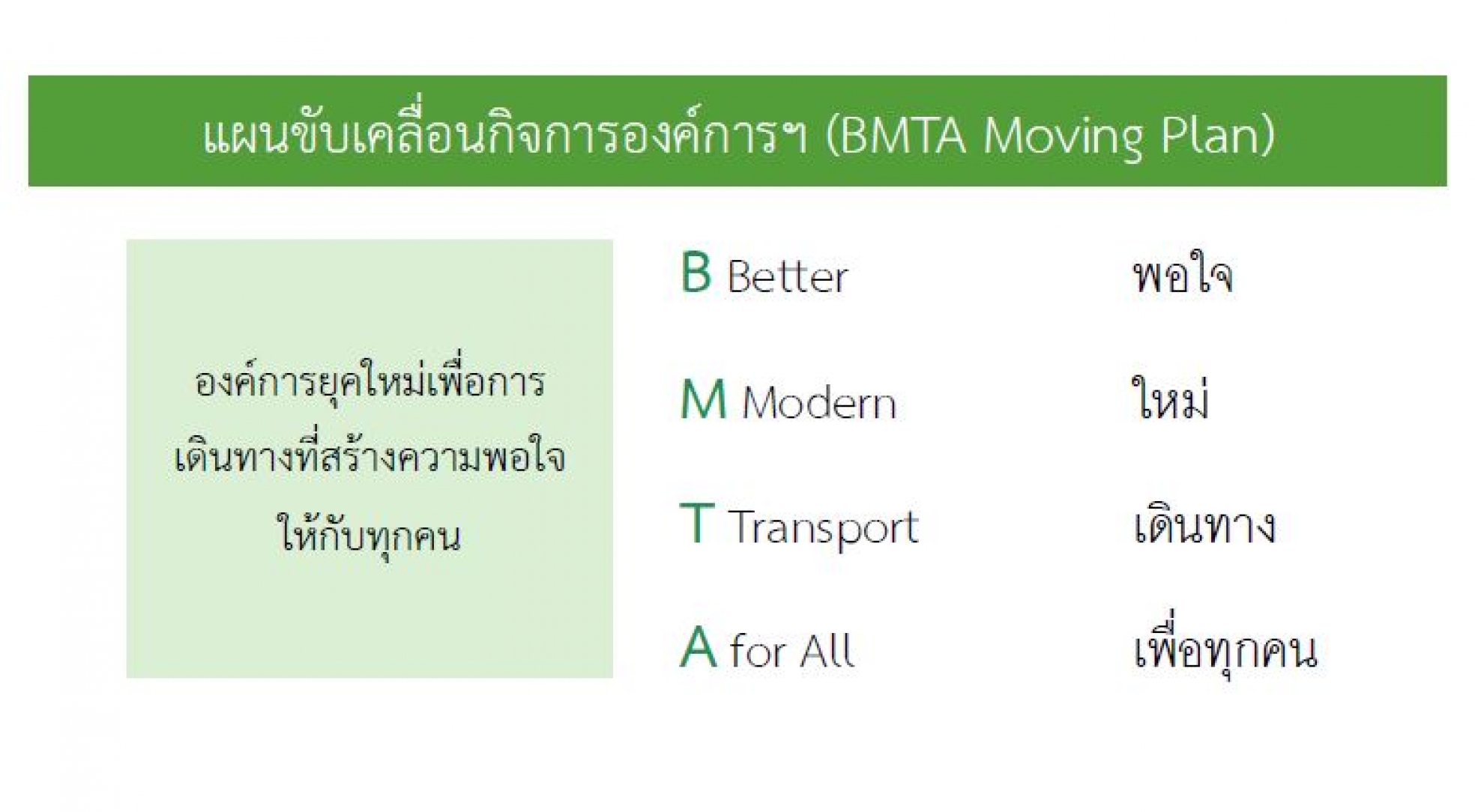 แผนขับเคลื่อนกิจการองค์การฯ (BMTA Moving Plan)

องค์การยุคใหม่เพื่อการเดินทางที่สร้างความพอใจให้กับทุกคน

B Better พอใจ

M Modern ใหม่

T Transport เดินทาง

A for All เพื่อทุกคน